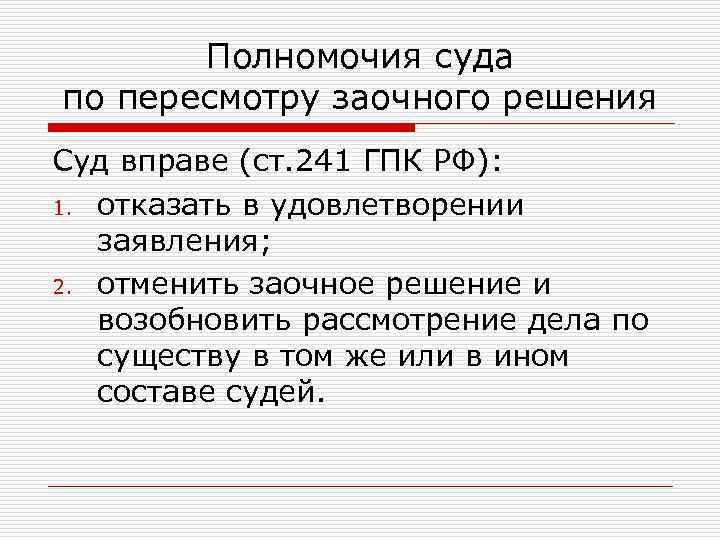 Полномочия суда по пересмотру заочного решения

Суд вправе (ст.241 ГПК РФ):

1. отказать в удовлетворении заявления;
2. отменить заочное решение и возобновить рассмотрение дела по существу в том же или в ином составе судей.